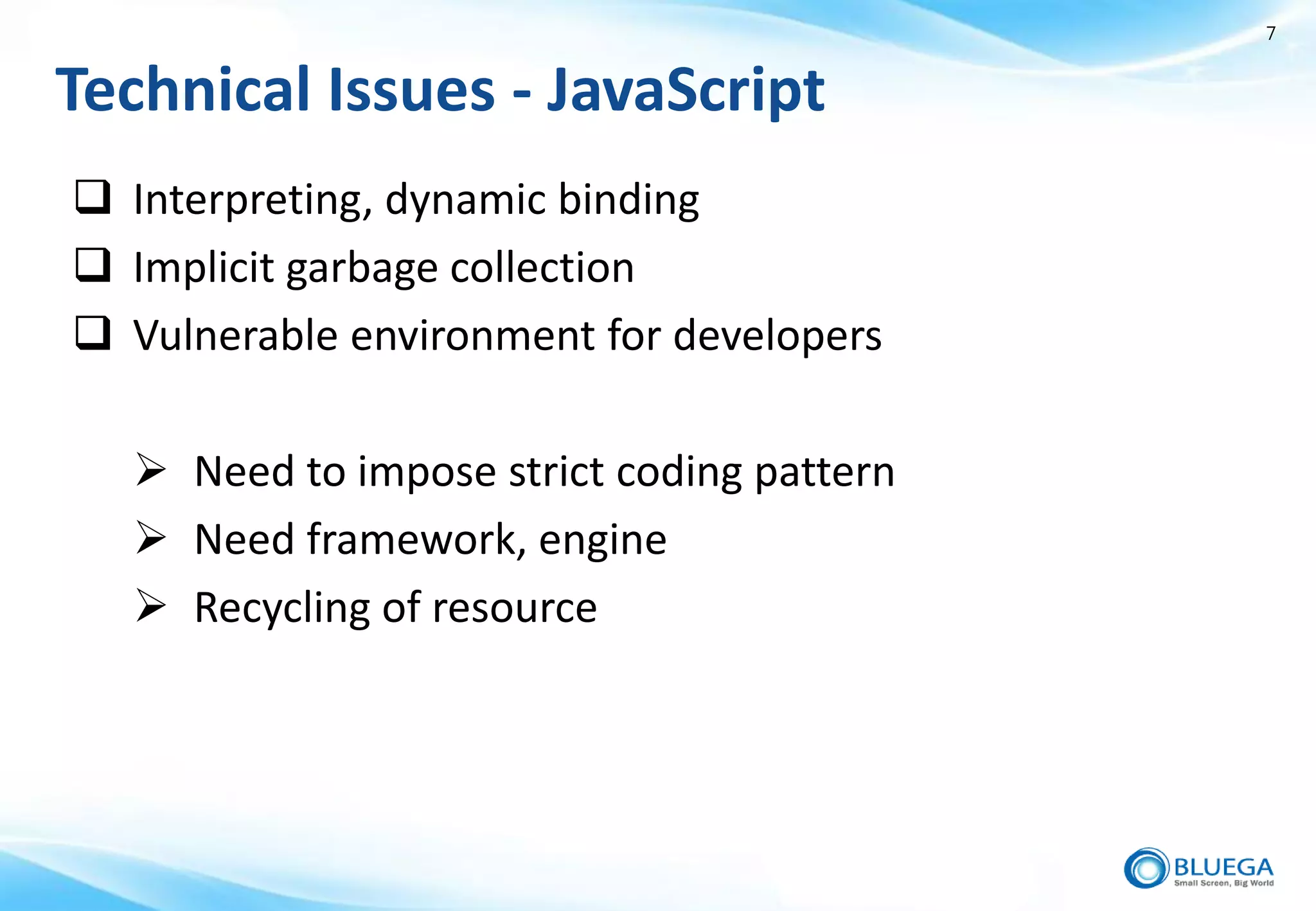 7

Technical Issues - JavaScript

❑ Interpreting, dynamic binding
❑ Implicit garbage collection
❑ Vulnerable environment for developers

➢ Need to impose strict coding pattern
➢ Need framework, engine
➢ Recycling of resource

BLUEGA
Small Screen, Big World